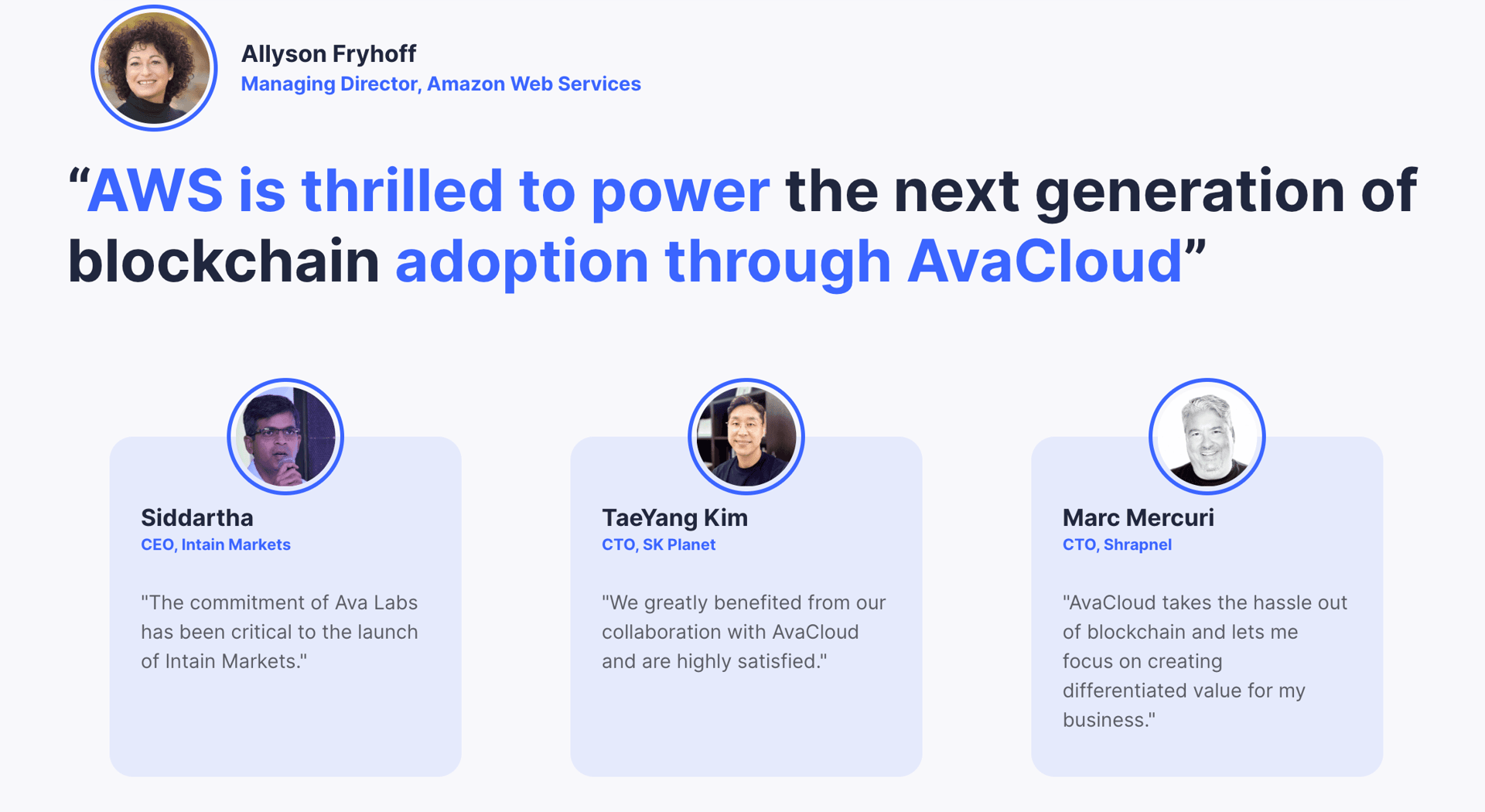 Allyson Fryhoff
Managing Director, Amazon Web Services

“AWS is thrilled to power the next generation of blockchain adoption through AvaCloud”

Siddartha
CEO, Intain Markets

"The commitment of Ava Labs has been critical to the launch of Intain Markets."

TaeYang Kim
CTO, SK Planet

"We greatly benefited from our collaboration with AvaCloud and are highly satisfied."

Marc Mercuri
CTO, Shrapnel

"AvaCloud takes the hassle out of blockchain and lets me focus on creating differentiated value for my business."